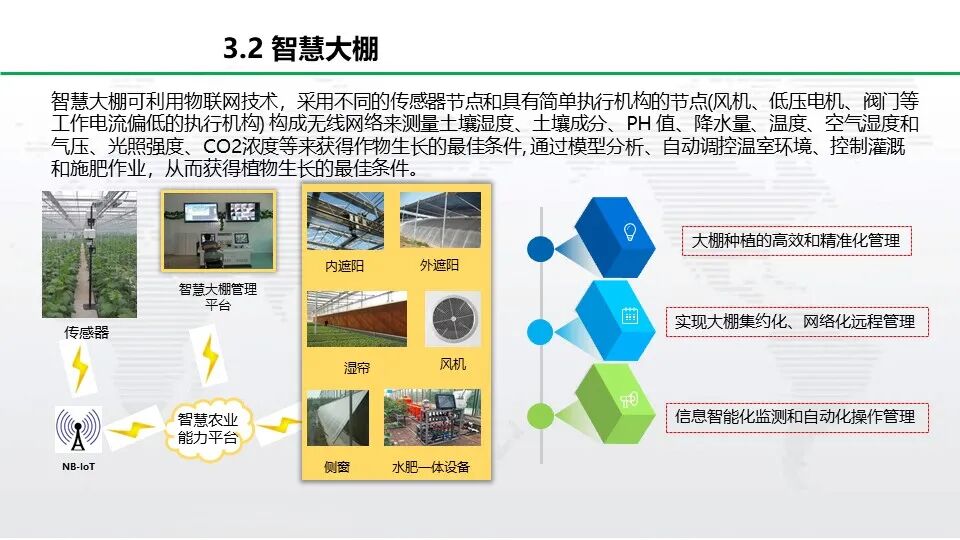 3.2 智慧大棚

智慧大棚可利用物联网技术，采用不同的传感器节点和具有简单执行机构的节点(风机、低压电机、阀门等工作电流偏低的执行机构) 构成无线网络来测量土壤湿度、土壤成分、PH 值、降水量、温度、空气湿度和气压、光照强度、CO2浓度等来获得作物生长的最佳条件, 通过模型分析、自动调控温室环境、控制灌溉和施肥作业，从而获得植物生长的最佳条件。

传感器

智慧大棚管理平台

NB-IoT

智慧农业能力平台

内遮阳

外遮阳

湿帘

风机

侧窗

水肥一体设备

大棚种植的高效和精准化管理

实现大棚集约化、网络化远程管理

信息智能化监测和自动化操作管理